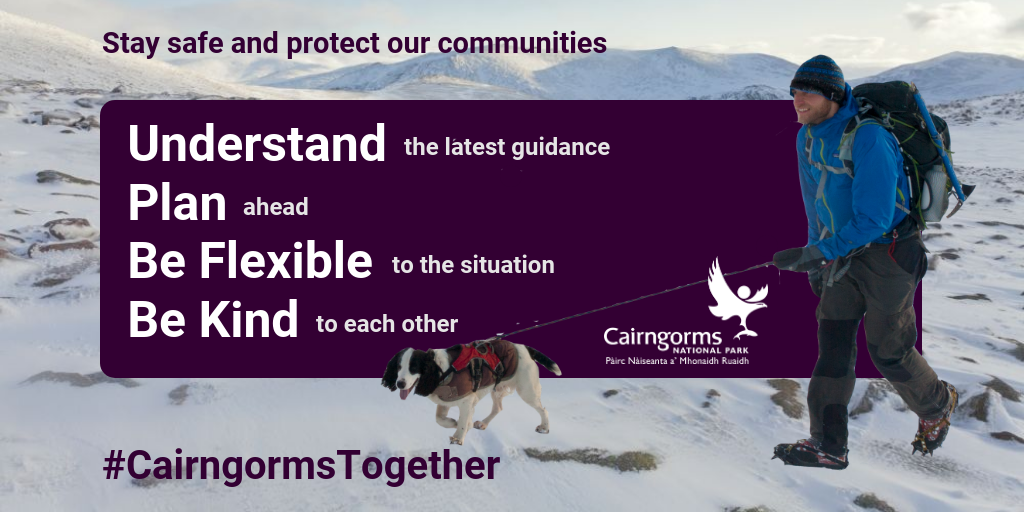 Stay safe and protect our communities

Understand the latest guidance
Plan ahead
Be Flexible to the situation
Be Kind to each other

Cairngorms NATIONAL PARK
Pàirc Nàiseanta a' Mhonaidh Ruaidh

#CairngormsTogether